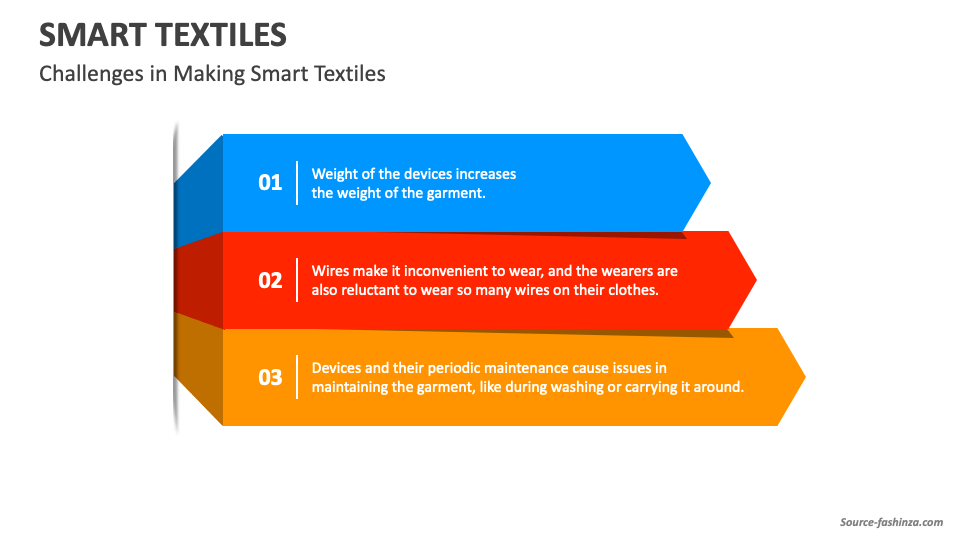 SMART TEXTILES

Challenges in Making Smart Textiles

01 Weight of the devices increases the weight of the garment.

02 Wires make it inconvenient to wear, and the wearers are also reluctant to wear so many wires on their clothes.

03 Devices and their periodic maintenance cause issues in maintaining the garment, like during washing or carrying it around.

Source-fashinza.com